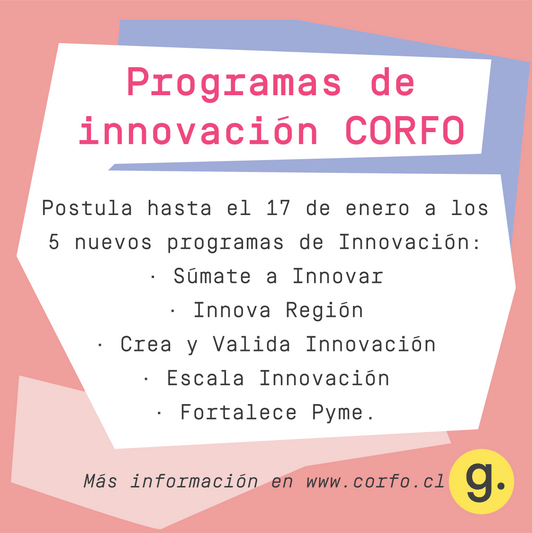 Programas de innovación CORFO

Postula hasta el 17 de enero a los 5 nuevos programas de Innovación:
· Súmate a Innovar
· Innova Región
· Crea y Valida Innovación
· Escala Innovación
· Fortalece Pyme.

Más información en www.corfo.cl

g.